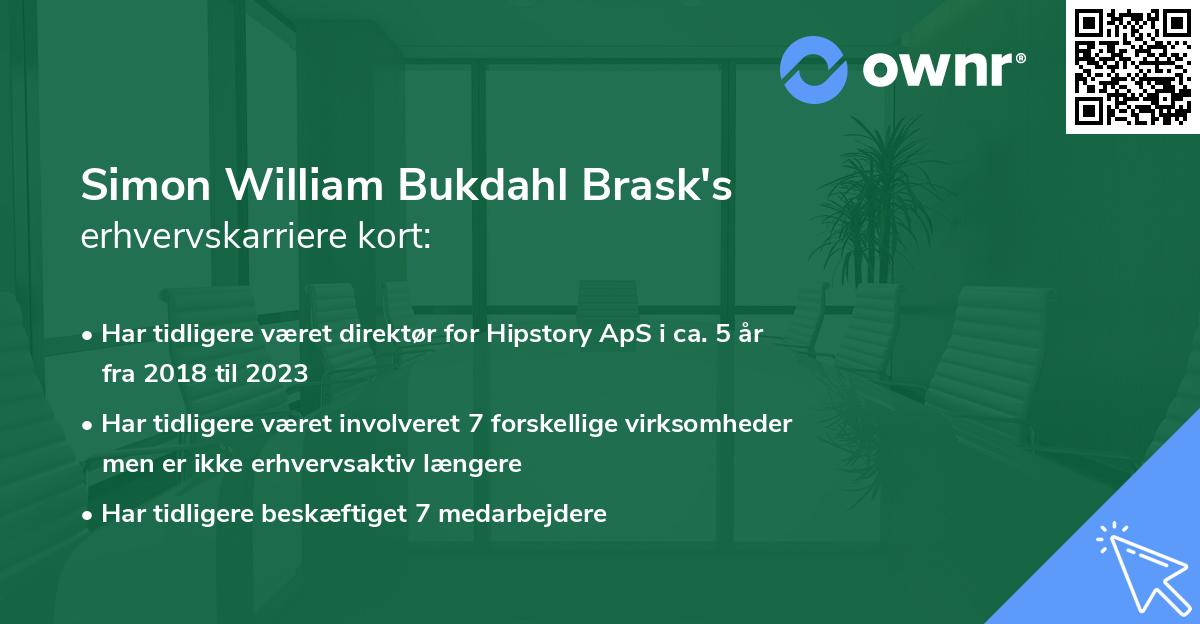 ownr®

Simon William Bukdahl Brask's
erhvervskarriere kort:

• Har tidligere været direktør for Hipstory ApS i ca. 5 år fra 2018 til 2023
• Har tidligere været involveret 7 forskellige virksomheder men er ikke erhvervsaktiv længere
• Har tidligere beskæftiget 7 medarbejdere